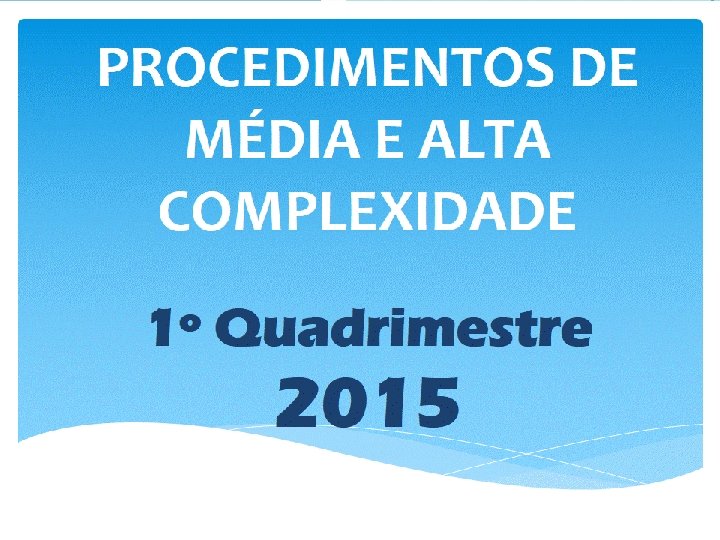 PROCEDIMENTOS DE MÉDIA E ALTA COMPLEXIDADE

1° Quadrimestre
2015